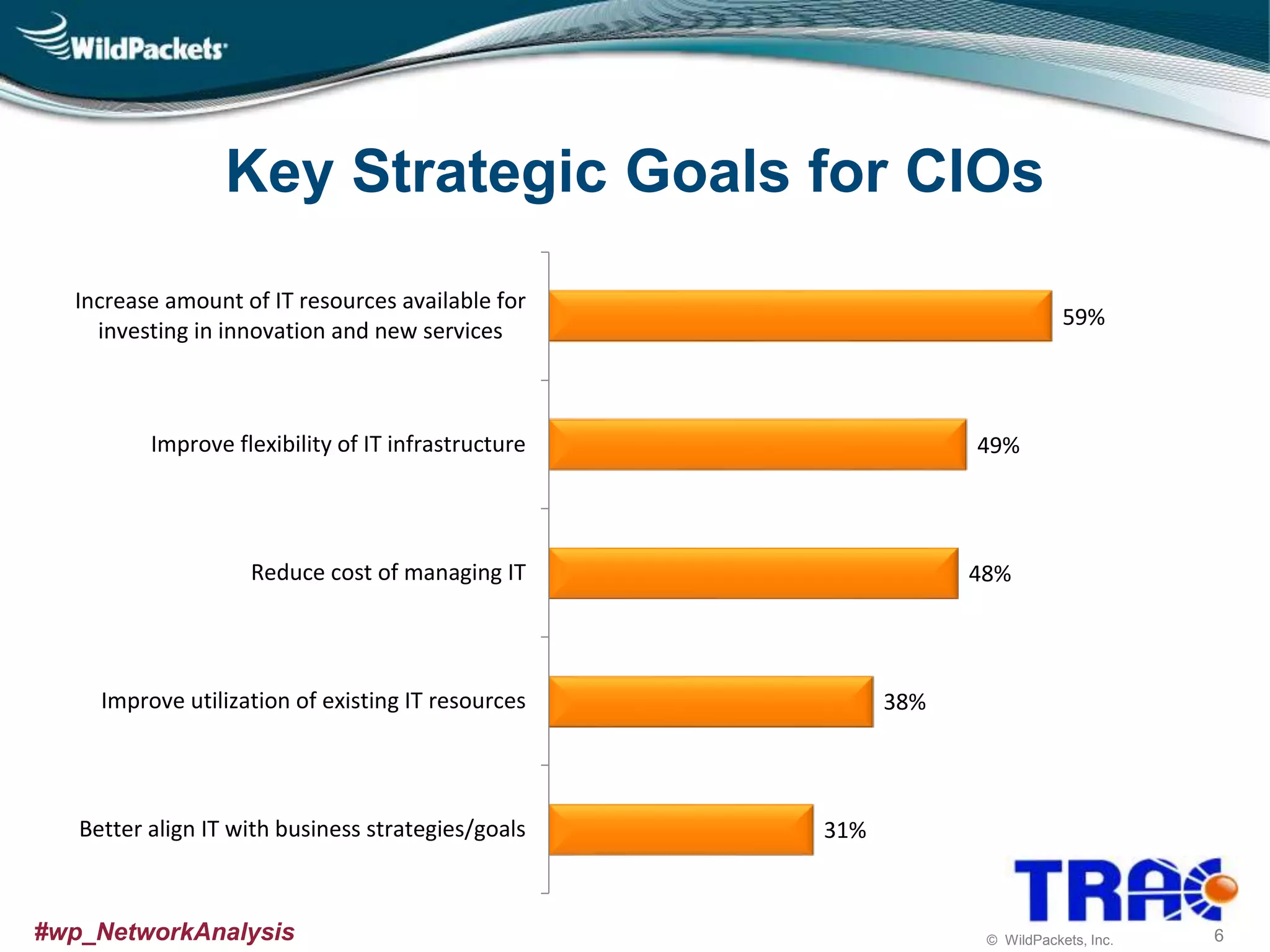 WildPackets

Key Strategic Goals for CIOs

Increase amount of IT resources available for investing in innovation and new services 59%

Improve flexibility of IT infrastructure 49%

Reduce cost of managing IT 48%

Improve utilization of existing IT resources 38%

Better align IT with business strategies/goals 31%

TRAC

#wp_NetworkAnalysis

© WildPackets, Inc.

6